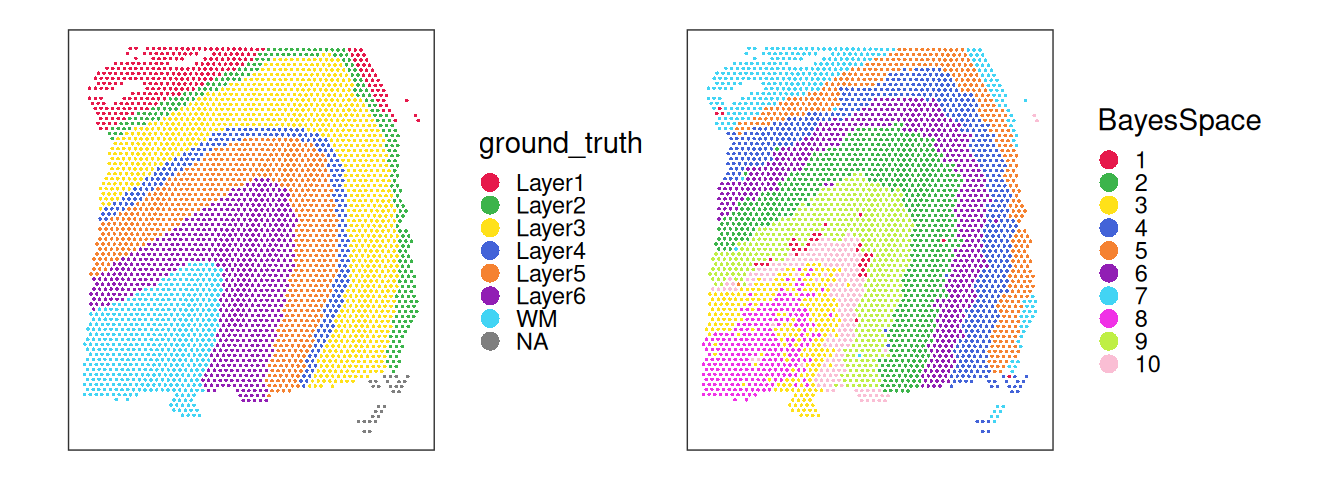 ground_truth
Layer1
Layer2
Layer3
Layer4
Layer5
Layer6
WM
NA

BayesSpace
1
2
3
4
5
6
7
8
9
10